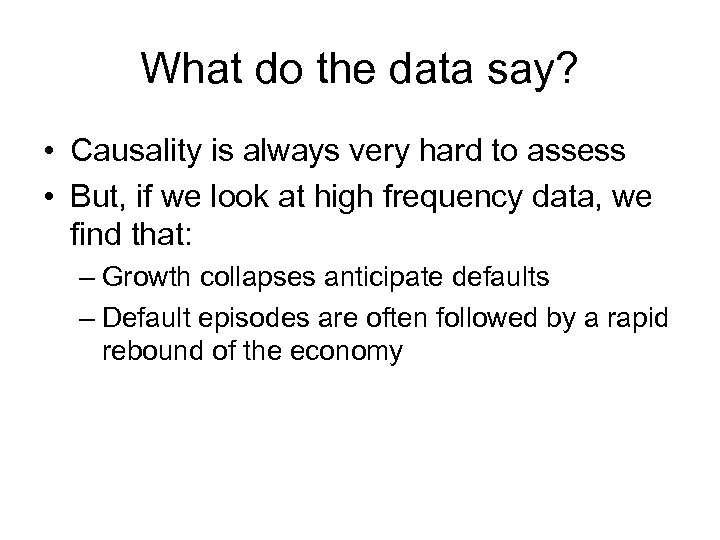 What do the data say?

• Causality is always very hard to assess
• But, if we look at high frequency data, we find that:
– Growth collapses anticipate defaults
– Default episodes are often followed by a rapid rebound of the economy